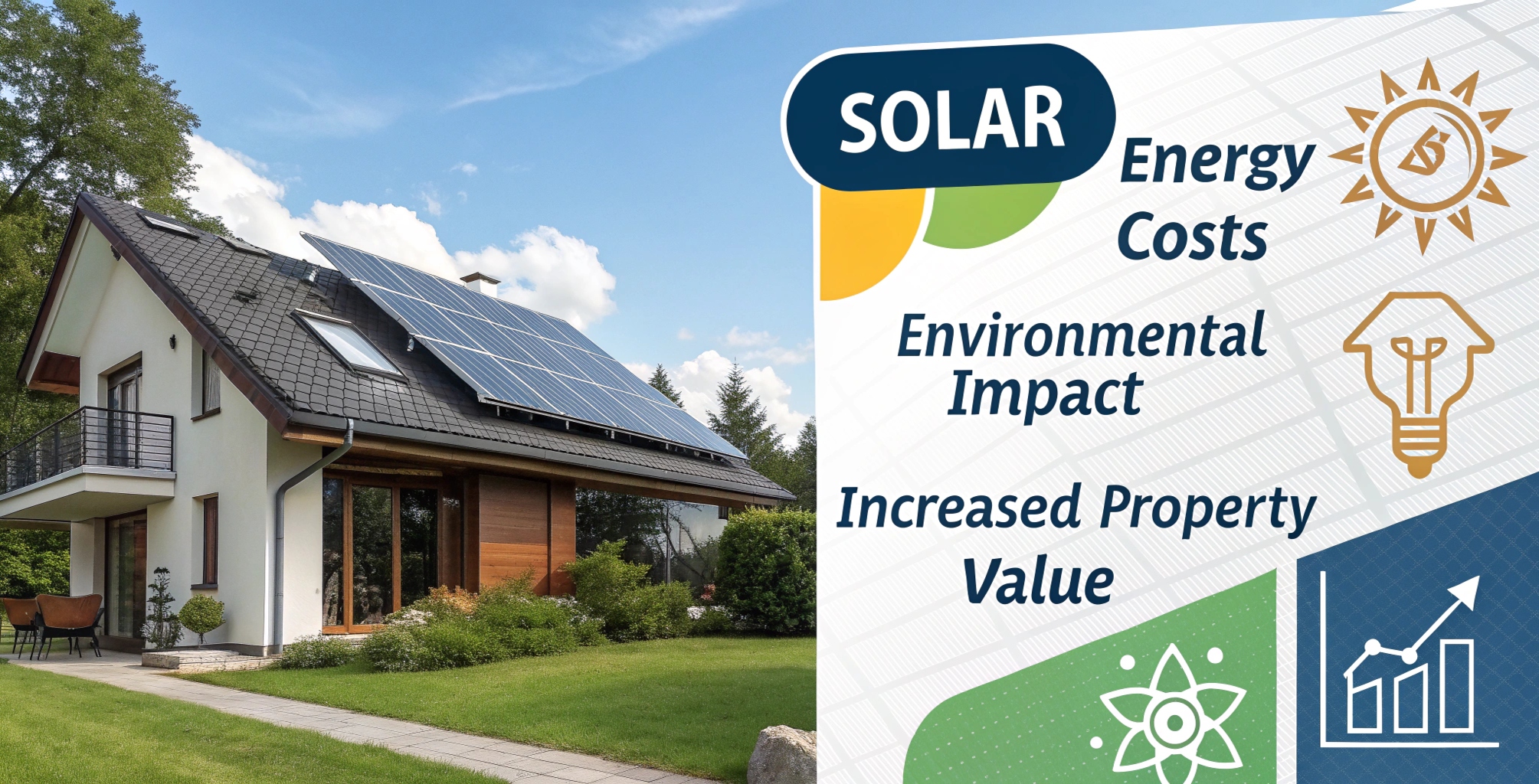 SOLAR

Energy Costs

Environmental Impact

Increased Property Value